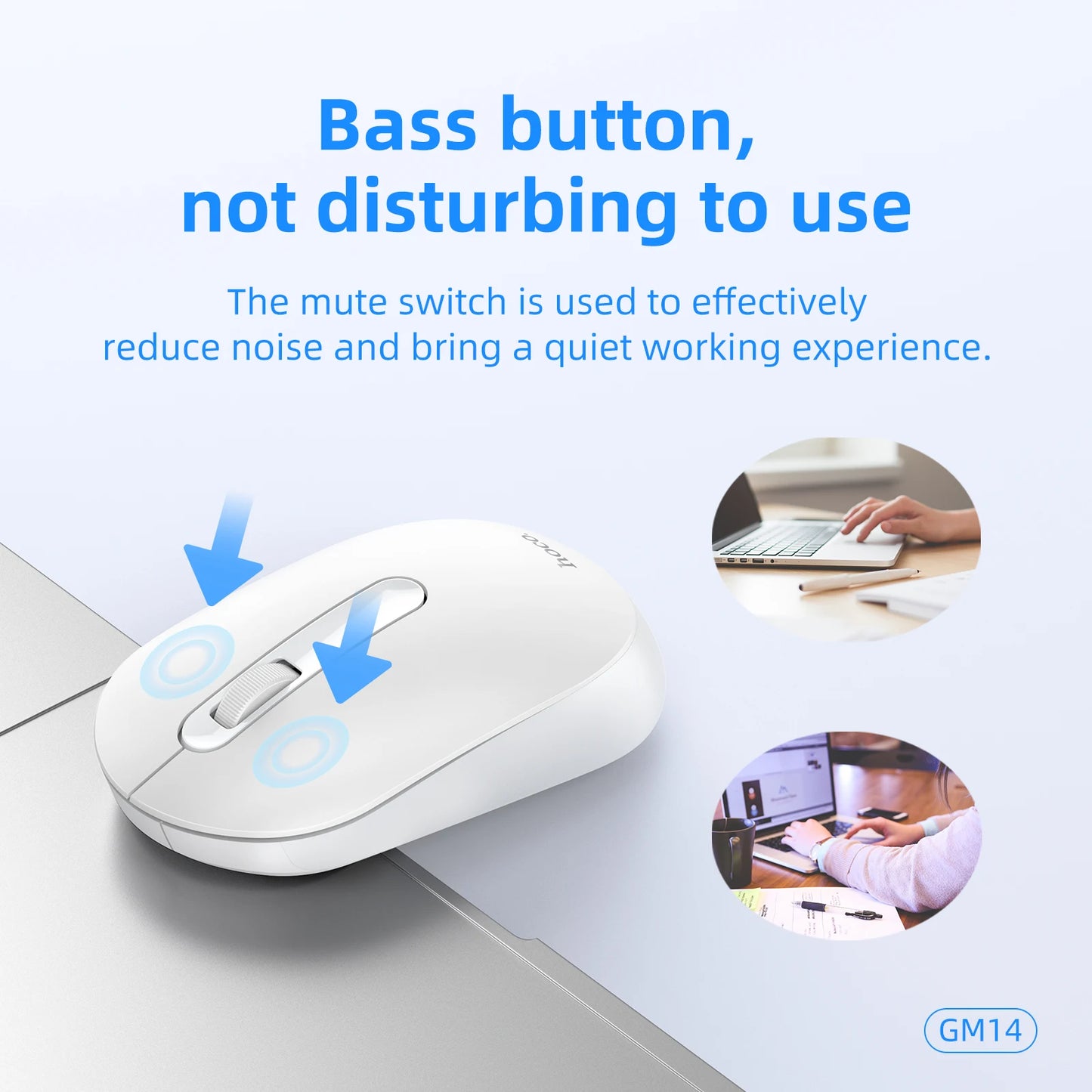 Bass button,
not disturbing to use

The mute switch is used to effectively reduce noise and bring a quiet working experience.

hoco.

GM14